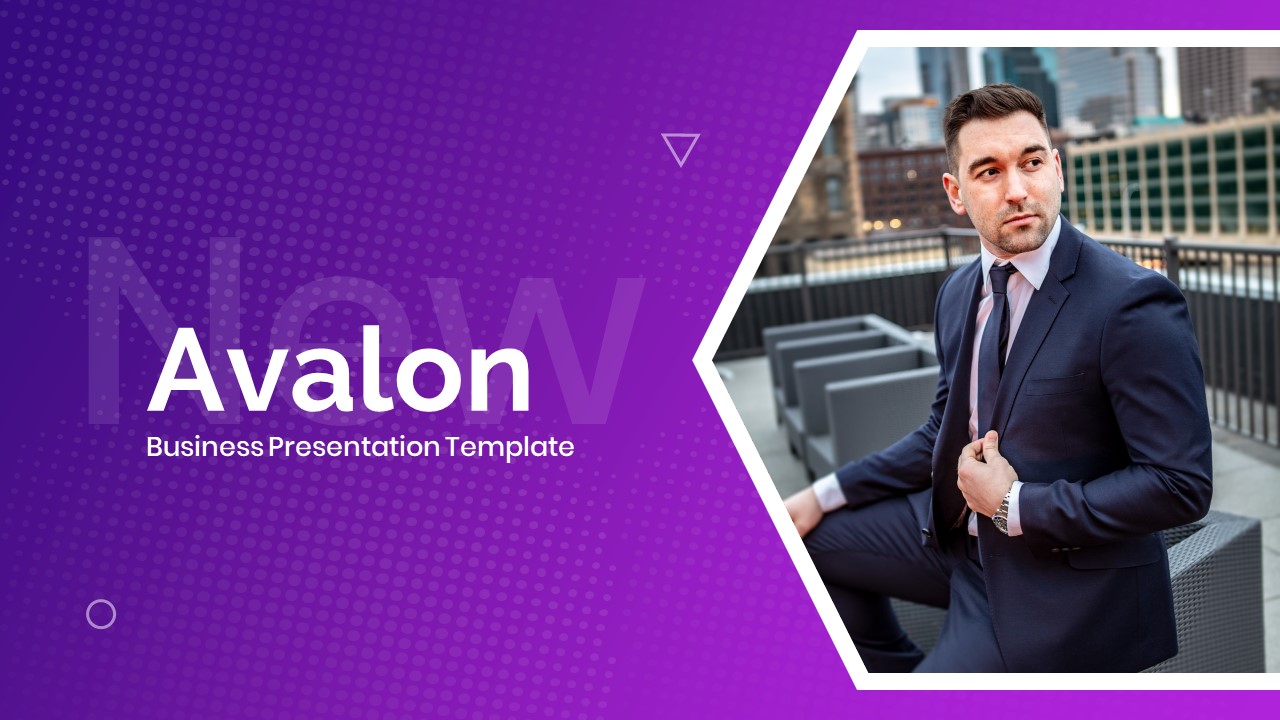 New

Avalon

Business Presentation Template